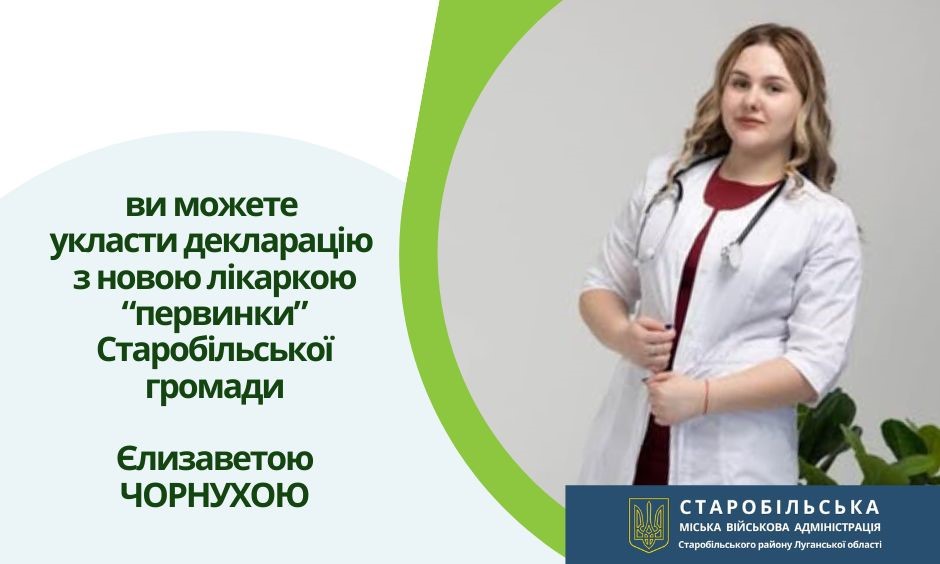 ви можете укласти декларацію з новою лікаркою “первинки” Старобільської громади

Єлизаветою ЧОРНУХОЮ

СТАРОБІЛЬСЬКА
МІСЬКА ВІЙСЬКОВА АДМІНІСТРАЦІЯ
Старобільського району Луганської області